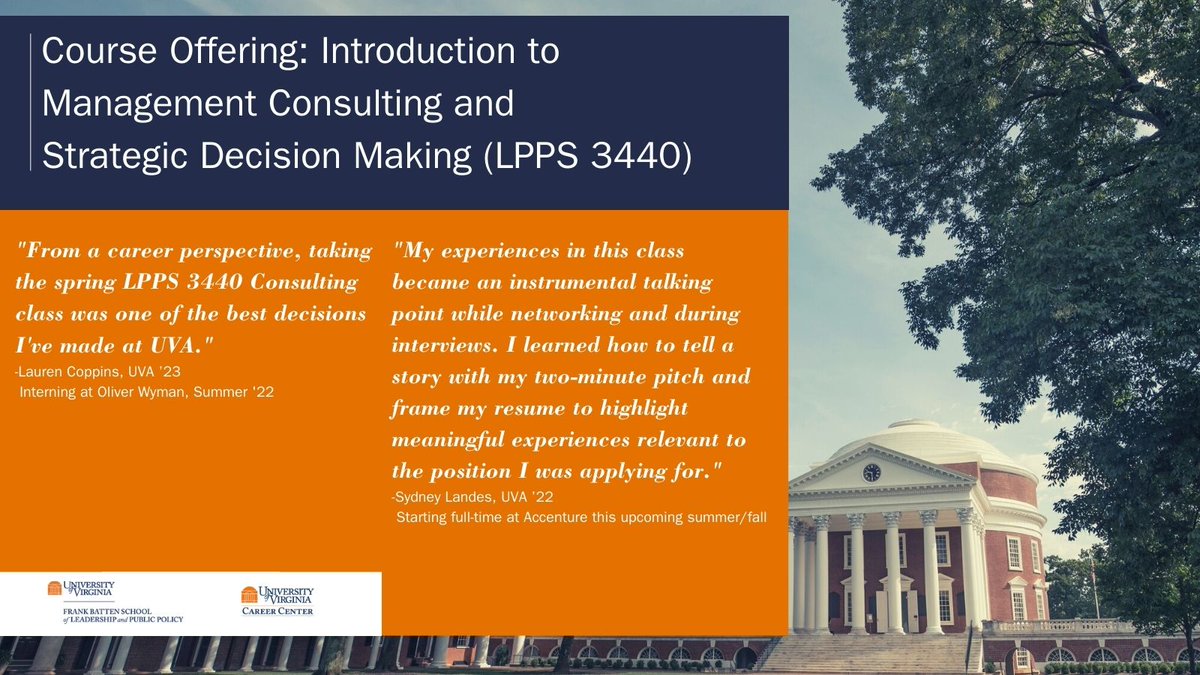 Course Offering: Introduction to Management Consulting and Strategic Decision Making (LPPS 3440)

"From a career perspective, taking the spring LPPS 3440 Consulting class was one of the best decisions I've made at UVA."
-Lauren Coppins, UVA '23
Interning at Oliver Wyman, Summer '22

"My experiences in this class became an instrumental talking point while networking and during interviews. I learned how to tell a story with my two-minute pitch and frame my resume to highlight meaningful experiences relevant to the position I was applying for."
-Sydney Landes, UVA '22
Starting full-time at Accenture this upcoming summer/fall

UNIVERSITY of VIRGINIA
FRANK BATTEN SCHOOL of LEADERSHIP and PUBLIC POLICY

UNIVERSITY of VIRGINIA
CAREER CENTER